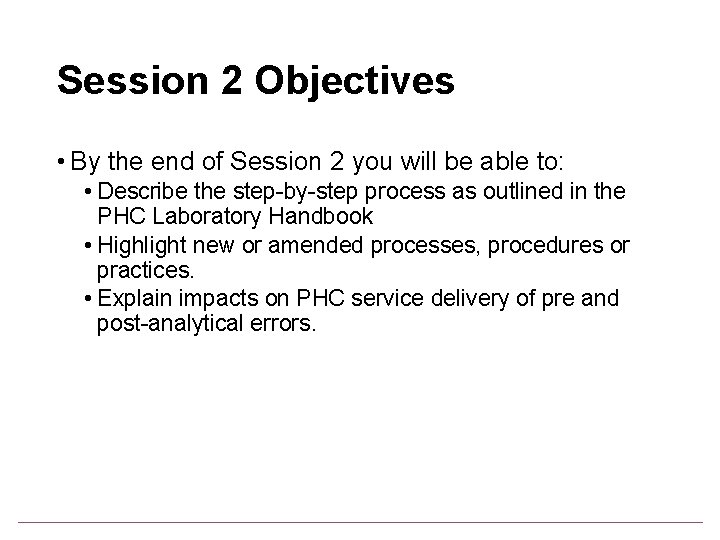 Session 2 Objectives

• By the end of Session 2 you will be able to:
  • Describe the step-by-step process as outlined in the PHC Laboratory Handbook
  • Highlight new or amended processes, procedures or practices.
  • Explain impacts on PHC service delivery of pre and post-analytical errors.